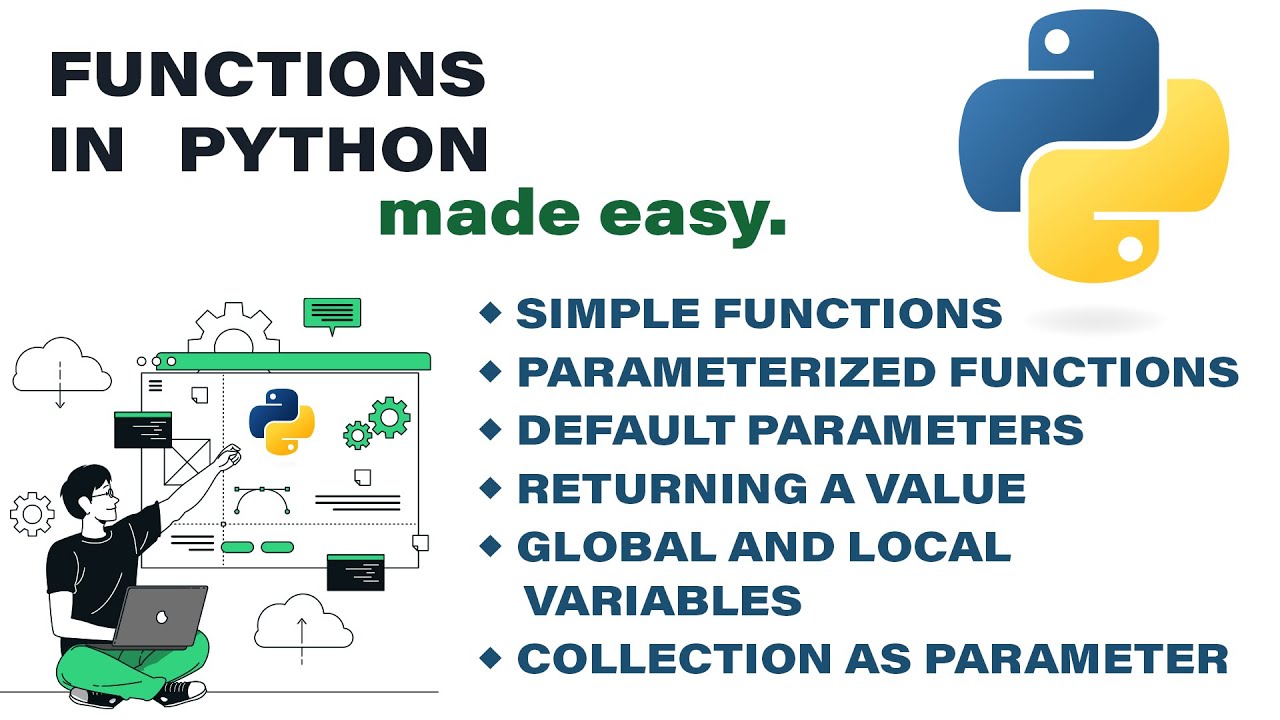 FUNCTIONS IN PYTHON
made easy.

◆ SIMPLE FUNCTIONS
◆ PARAMETERIZED FUNCTIONS
◆ DEFAULT PARAMETERS
◆ RETURNING A VALUE
◆ GLOBAL AND LOCAL VARIABLES
◆ COLLECTION AS PARAMETER